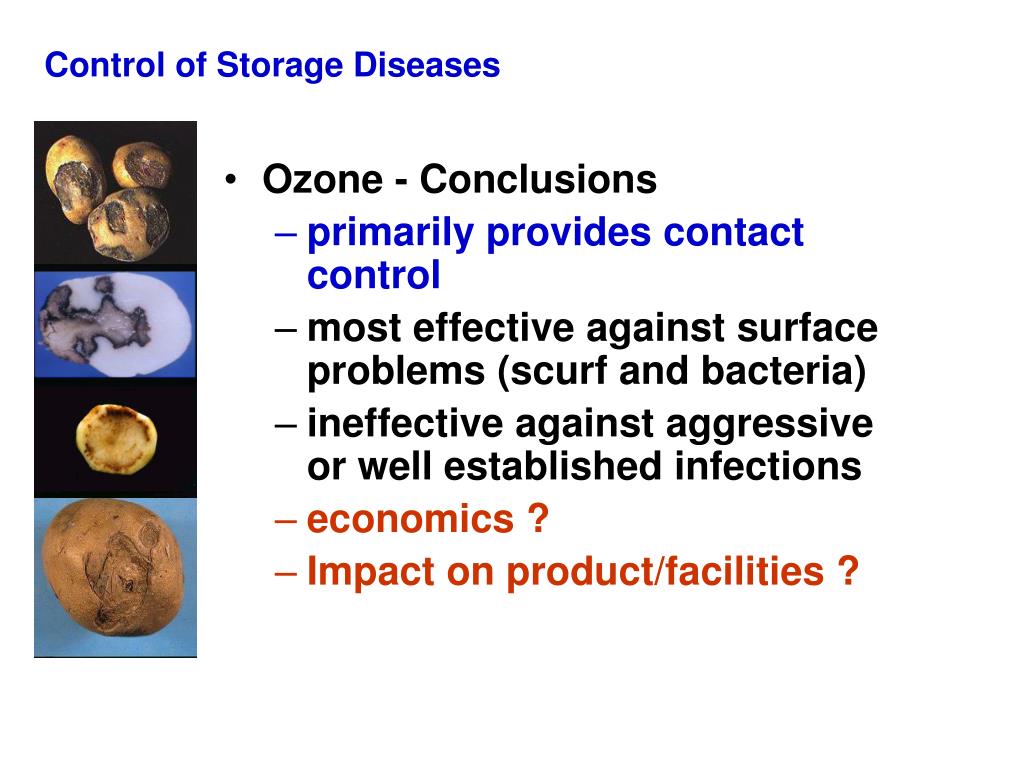 Control of Storage Diseases

• Ozone - Conclusions
– primarily provides contact control
– most effective against surface problems (scurf and bacteria)
– ineffective against aggressive or well established infections
– economics ?
– Impact on product/facilities ?